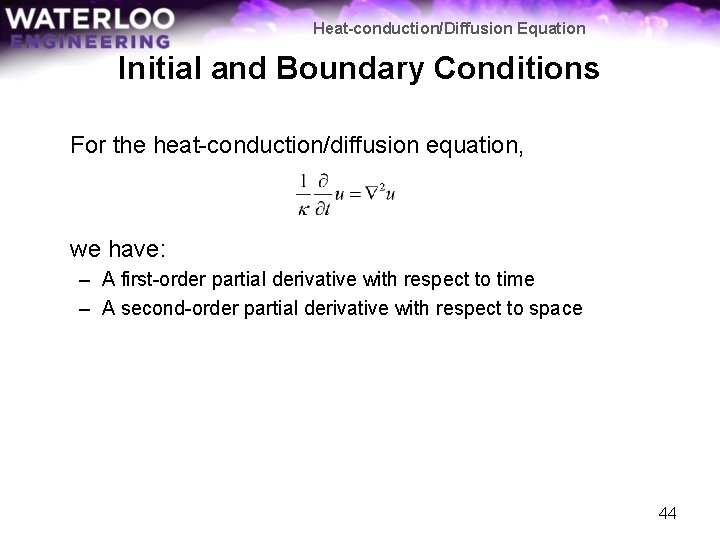 WATERLOO
ENGINEERING

Heat-conduction/Diffusion Equation

Initial and Boundary Conditions

For the heat-conduction/diffusion equation,

$\frac{1}{\kappa}\frac{\partial}{\partial t}u = \nabla^2 u$

we have:
– A first-order partial derivative with respect to time
– A second-order partial derivative with respect to space

44